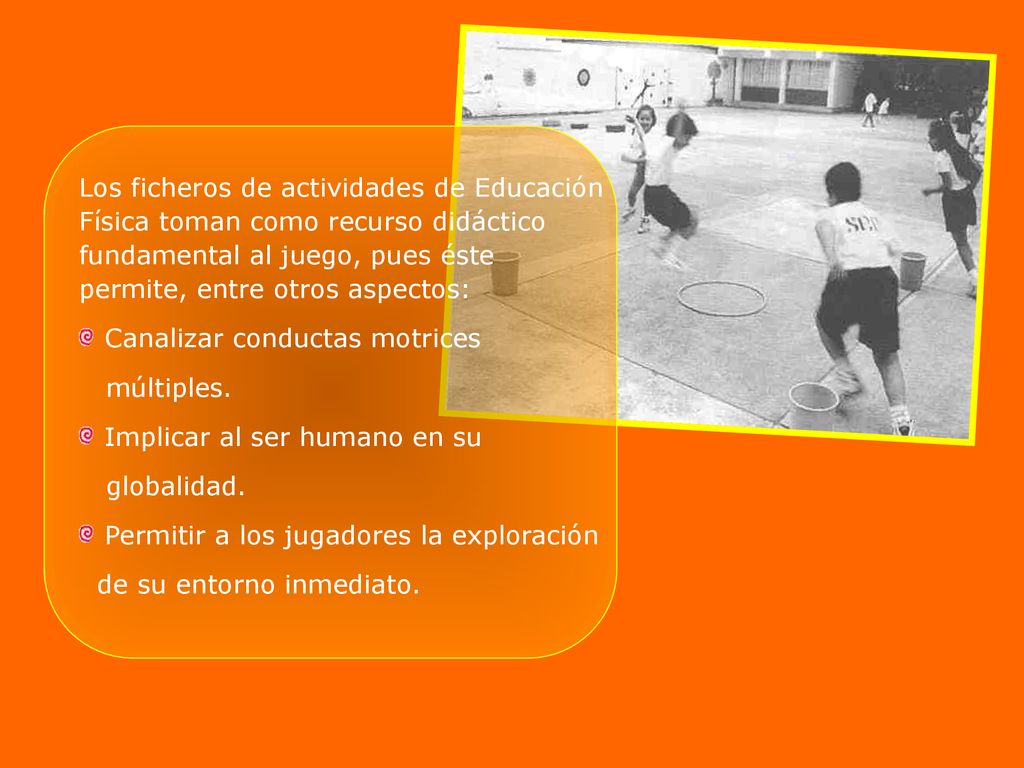 Los ficheros de actividades de Educación Física toman como recurso didáctico fundamental al juego, pues éste permite, entre otros aspectos:

Canalizar conductas motrices múltiples.

Implicar al ser humano en su globalidad.

Permitir a los jugadores la exploración de su entorno inmediato.

SEP